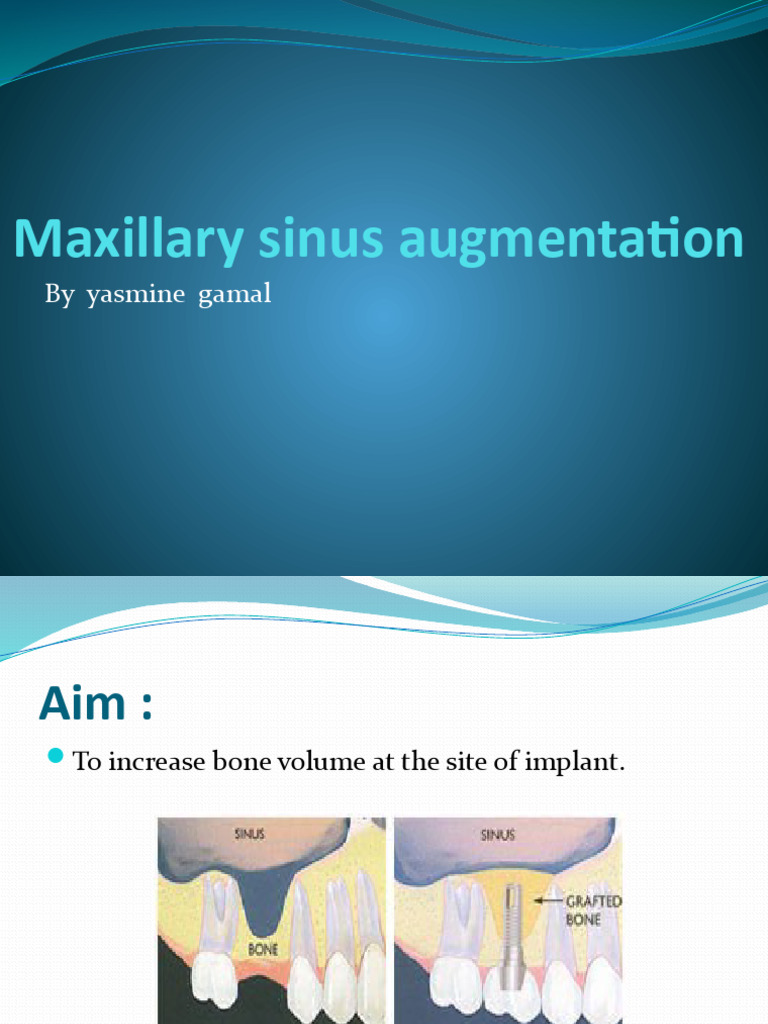 Maxillary sinus augmentation

By yasmine gamal

Aim :

To increase bone volume at the site of implant.

SINUS

BONE

SINUS

GRAFTED BONE